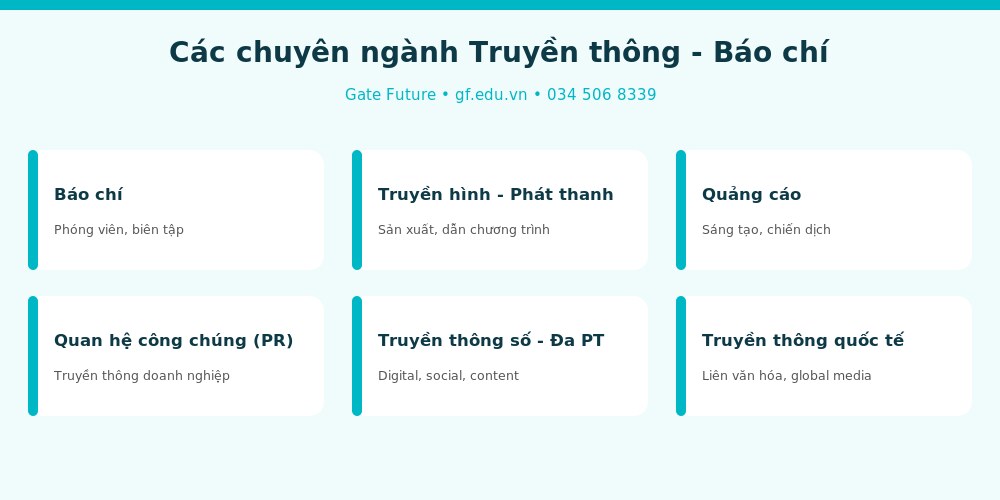 Các chuyên ngành Truyền thông - Báo chí

Gate Future • gf.edu.vn • 034 506 8339

Báo chí

Phóng viên, biên tập

Truyền hình - Phát thanh

Sản xuất, dẫn chương trình

Quảng cáo

Sáng tạo, chiến dịch

Quan hệ công chúng (PR)

Truyền thông doanh nghiệp

Truyền thông số - Đa PT

Digital, social, content

Truyền thông quốc tế

Liên văn hóa, global media